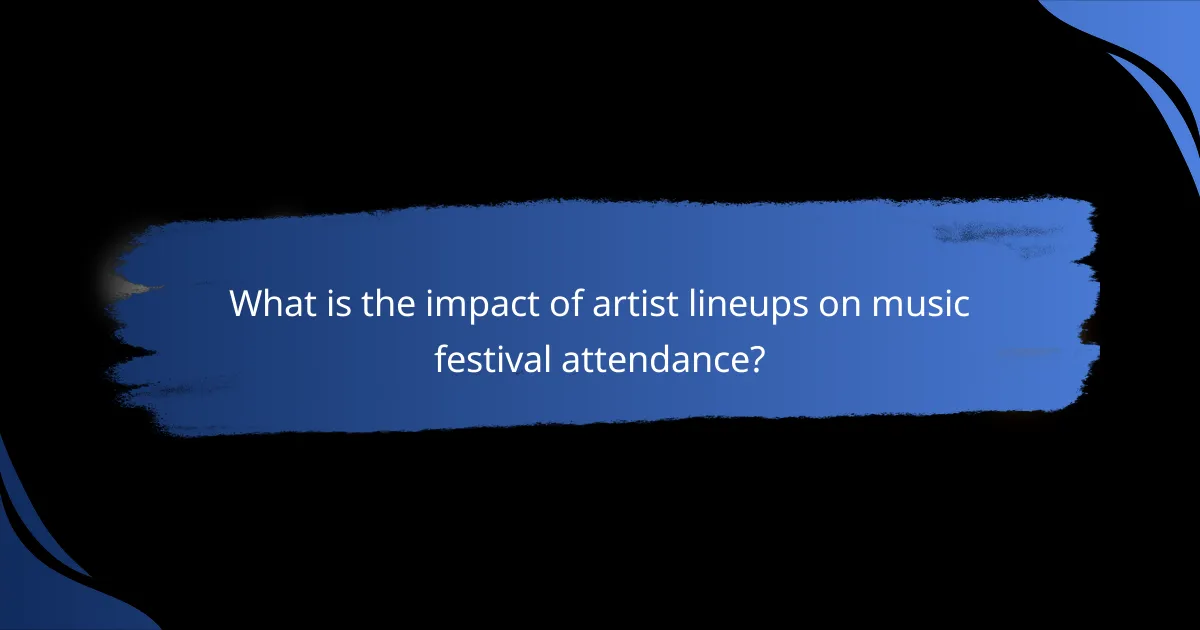 What is the impact of artist lineups on music festival attendance?